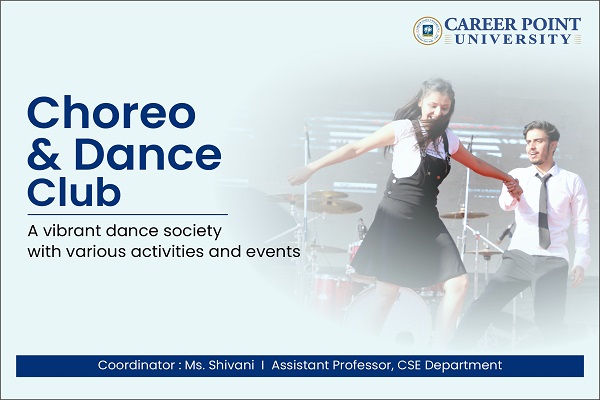 CAREER POINT UNIVERSITY

Choreo & Dance Club

A vibrant dance society with various activities and events

Coordinator : Ms. Shivani I Assistant Professor, CSE Department